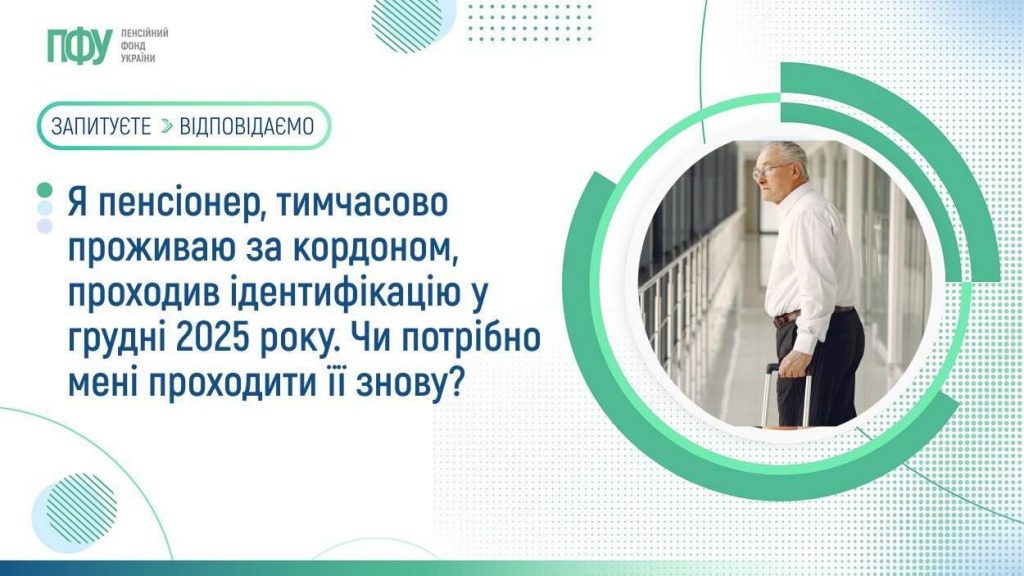 ПФУ ПЕНСІЙНИЙ ФОНД УКРАЇНИ

ЗАПИТУЄТЕ > ВІДПОВІДАЄМО

Я пенсіонер, тимчасово проживаю за кордоном, проходив ідентифікацію у грудні 2025 року. Чи потрібно мені проходити її знову?